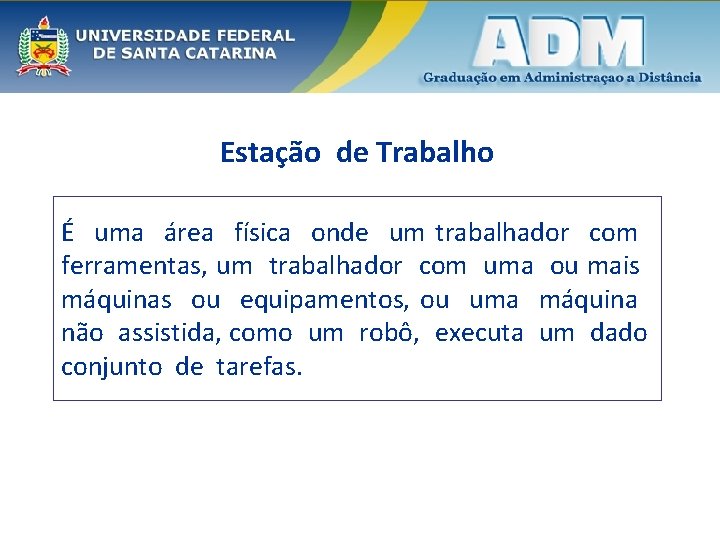 UNIVERSIDADE FEDERAL
DE SANTA CATARINA

ADM
Graduação em Administraçao a Distância

Estação de Trabalho

É uma área física onde um trabalhador com ferramentas, um trabalhador com uma ou mais máquinas ou equipamentos, ou uma máquina não assistida, como um robô, executa um dado conjunto de tarefas.